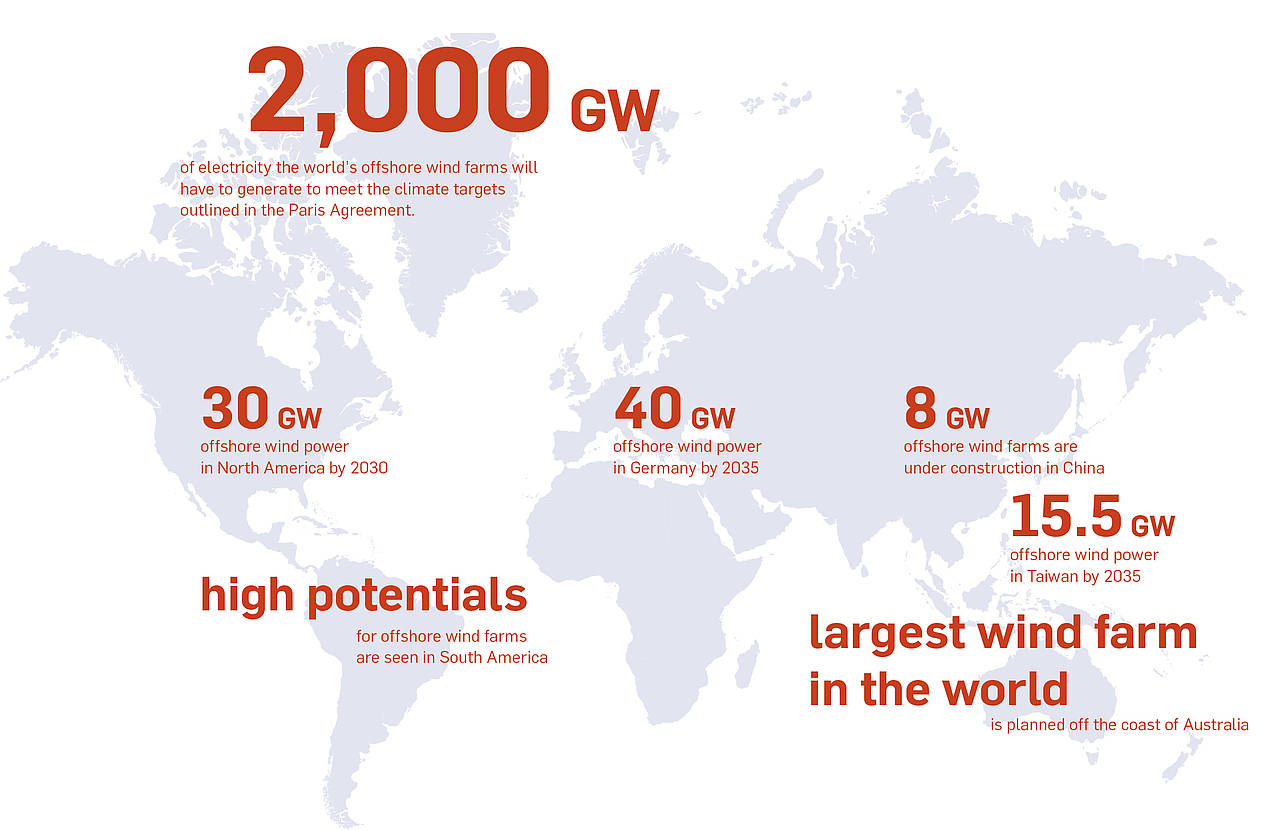 2,000 GW
of electricity the world's offshore wind farms will have to generate to meet the climate targets outlined in the Paris Agreement.

30 GW
offshore wind power in North America by 2030

40 GW
offshore wind power in Germany by 2035

8 GW
offshore wind farms are under construction in China

15.5 GW
offshore wind power in Taiwan by 2035

high potentials
for offshore wind farms are seen in South America

largest wind farm in the world
is planned off the coast of Australia